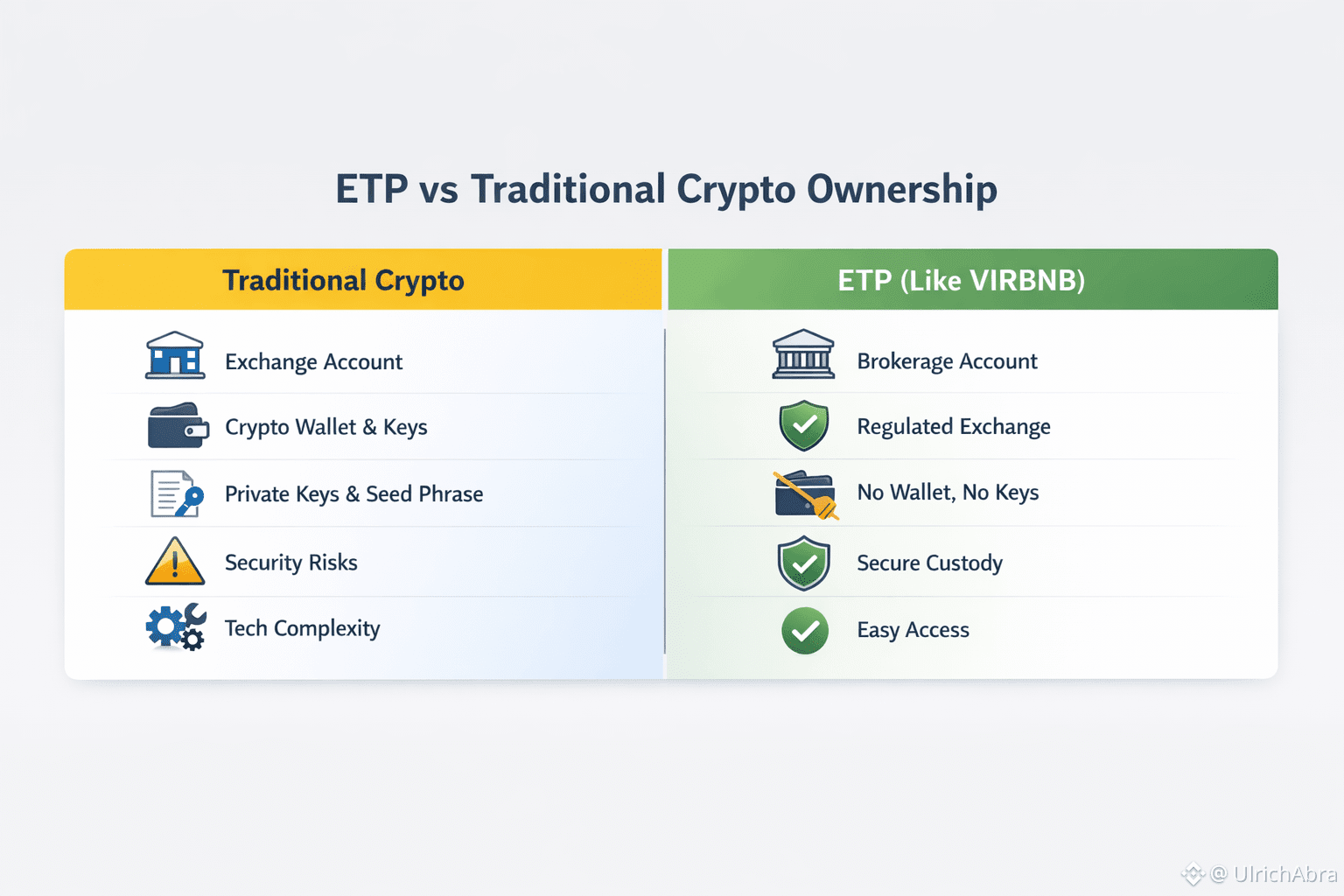 ETP vs Traditional Crypto Ownership

| Traditional Crypto | ETP (Like VIRBNB) |
|---|---|
| Exchange Account | Brokerage Account |
| Crypto Wallet & Keys | Regulated Exchange |
| Private Keys & Seed Phrase | No Wallet, No Keys |
| Security Risks | Secure Custody |
| Tech Complexity | Easy Access |

@ UlrichAbra